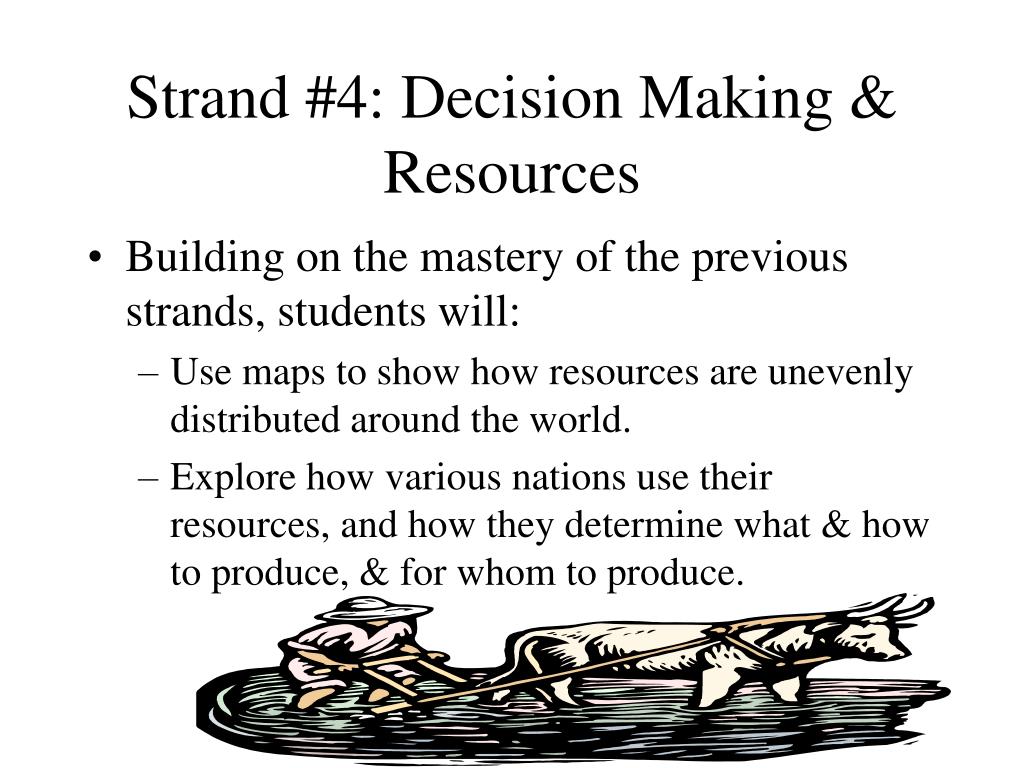 Strand #4: Decision Making & Resources

• Building on the mastery of the previous strands, students will:
– Use maps to show how resources are unevenly distributed around the world.
– Explore how various nations use their resources, and how they determine what & how to produce, & for whom to produce.